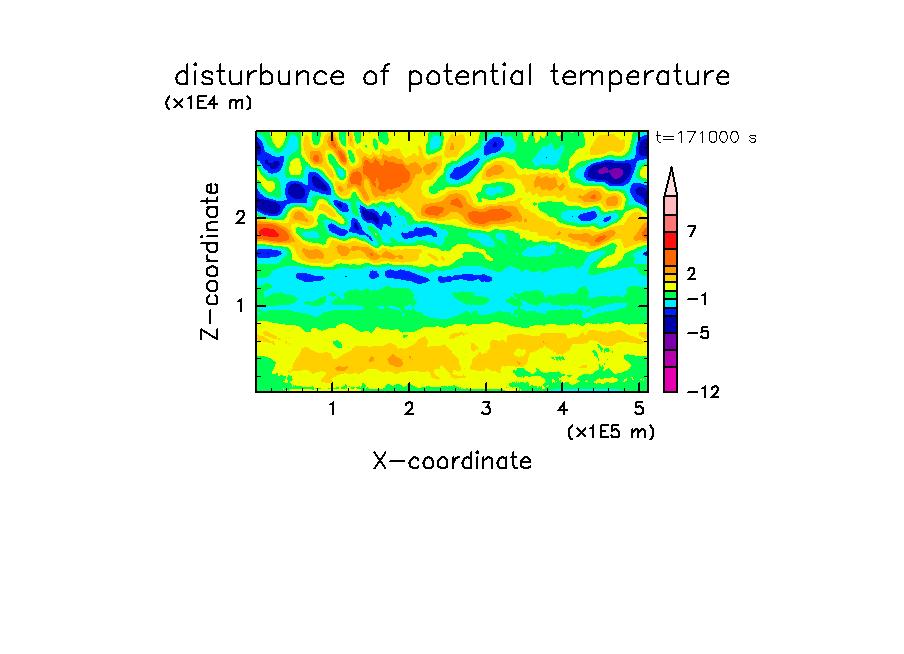 disturbunce of potential temperature

(x1E4 m)

t=171000 s

Z-coordinate

2

1

7

2

−1

−5

−12

1 2 3 4 5

(x1E5 m)

X-coordinate